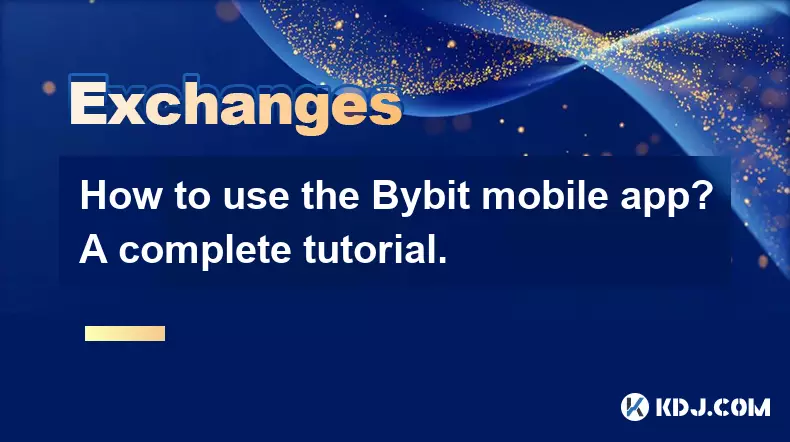 Exchanges

How to use the Bybit mobile app? A complete tutorial.

KDJ.COM